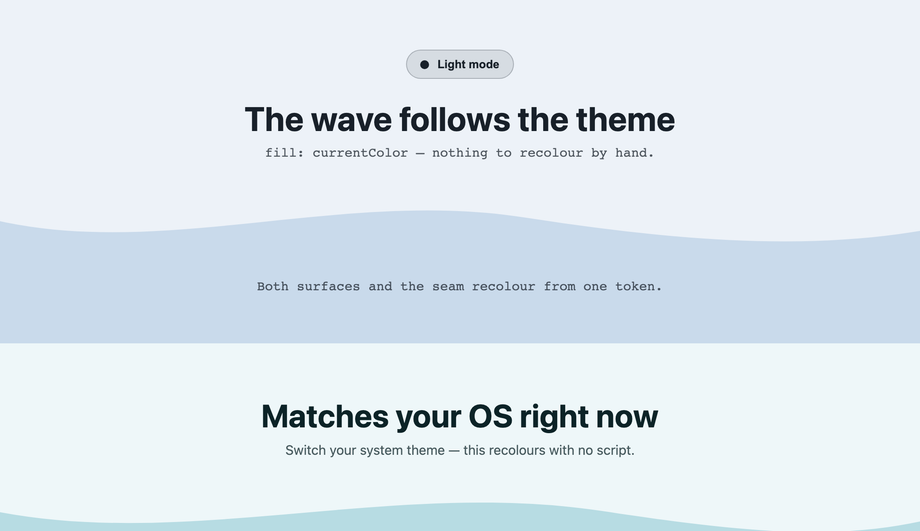 Light mode

The wave follows the theme

fill: currentColor — nothing to recolour by hand.

Both surfaces and the seam recolour from one token.

Matches your OS right now

Switch your system theme — this recolours with no script.